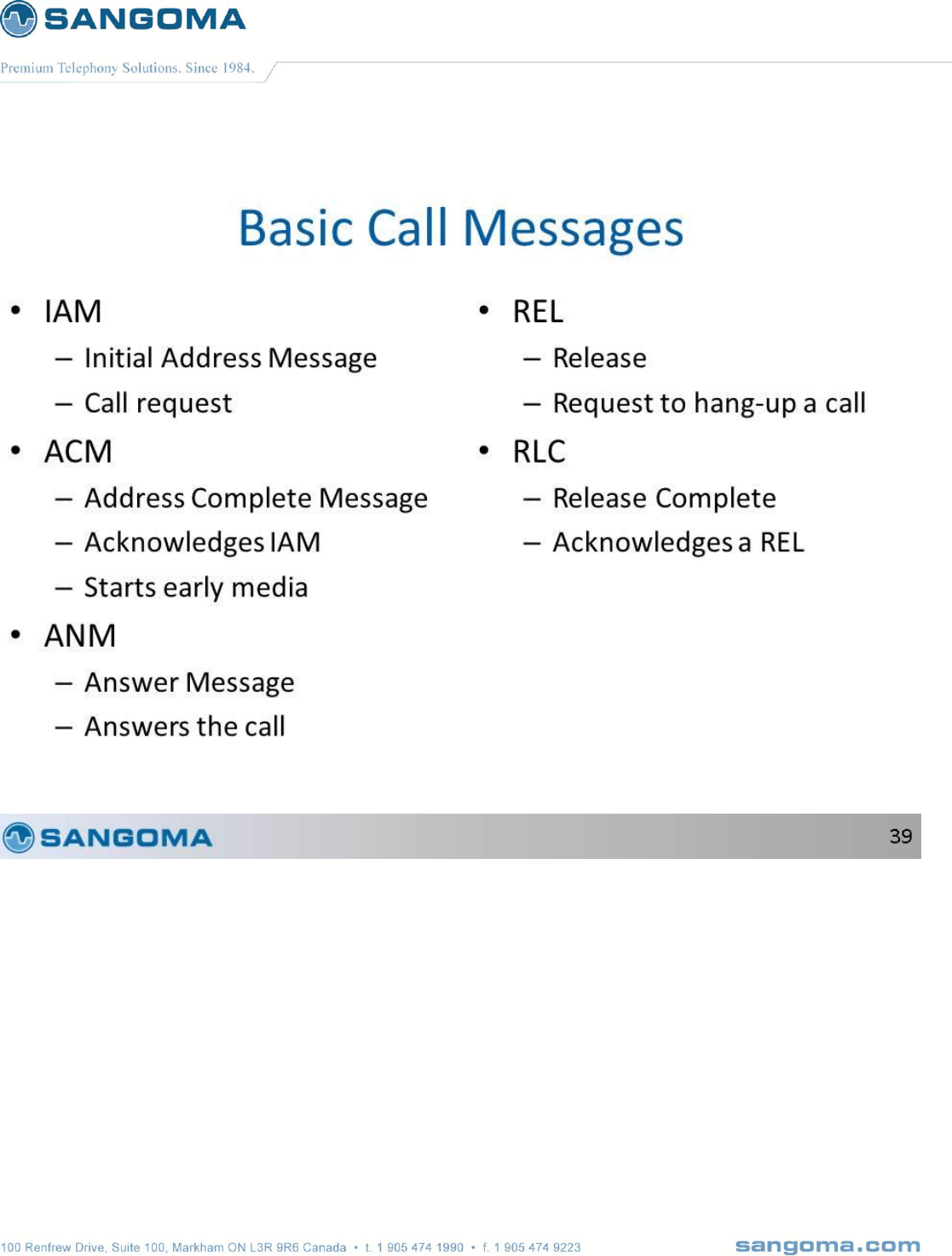 SANGOMA

Premium Telephony Solutions. Since 1984.

Basic Call Messages

• IAM
– Initial Address Message
– Call request
• ACM
– Address Complete Message
– Acknowledges IAM
– Starts early media
• ANM
– Answer Message
– Answers the call

• REL
– Release
– Request to hang-up a call
• RLC
– Release Complete
– Acknowledges a REL

SANGOMA 39

100 Renfrew Drive, Suite 100, Markham ON L3R 9R6 Canada • t. 1 905 474 1990 • f. 1 905 474 9223

sangoma.com